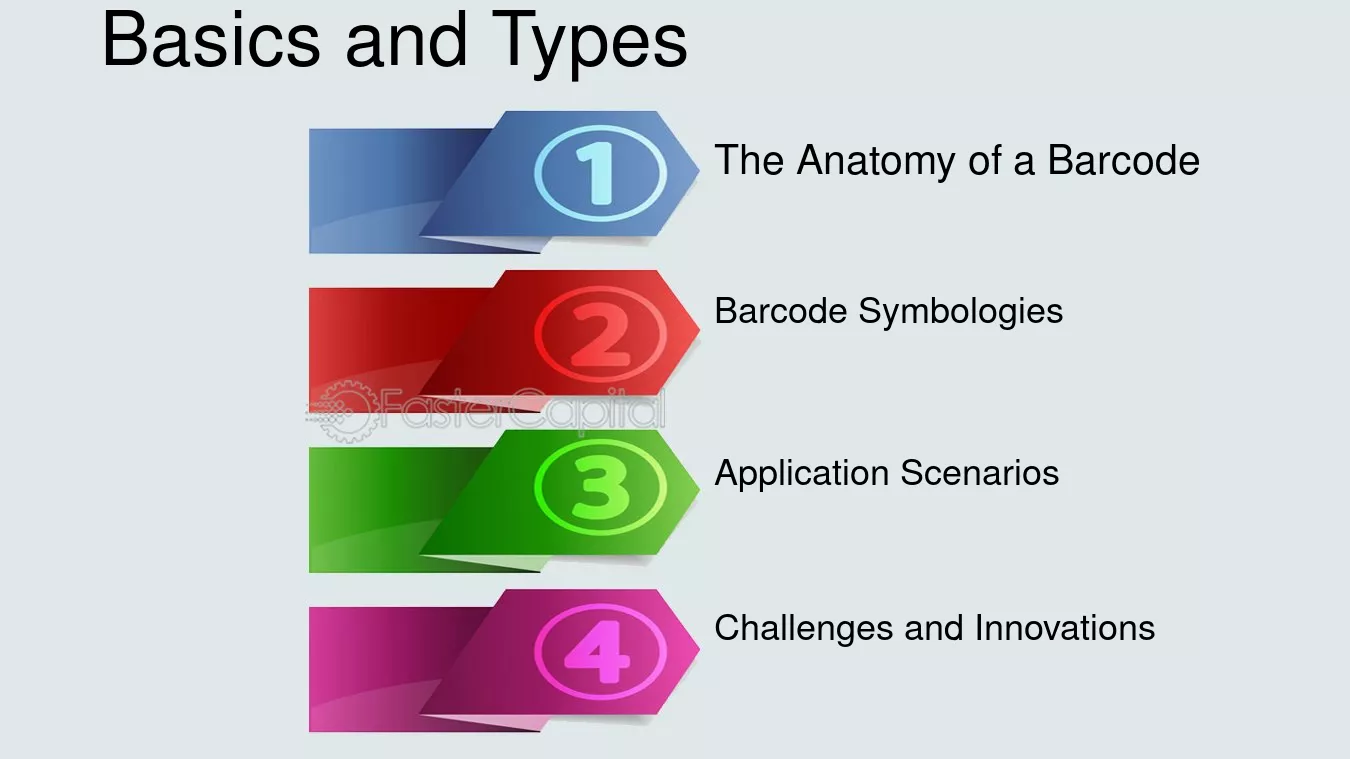 Basics and Types

1
The Anatomy of a Barcode

2
Barcode Symbologies

3
Application Scenarios

4
Challenges and Innovations

FasterCapital